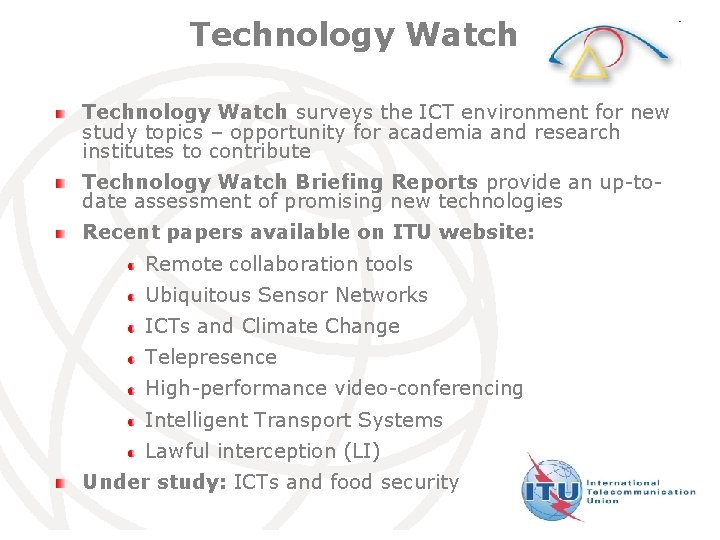 Technology Watch

Technology Watch surveys the ICT environment for new study topics – opportunity for academia and research institutes to contribute

Technology Watch Briefing Reports provide an up-to-date assessment of promising new technologies

Recent papers available on ITU website:

Remote collaboration tools

Ubiquitous Sensor Networks

ICTs and Climate Change

Telepresence

High-performance video-conferencing

Intelligent Transport Systems

Lawful interception (LI)

Under study: ICTs and food security

ITU International Telecommunication Union